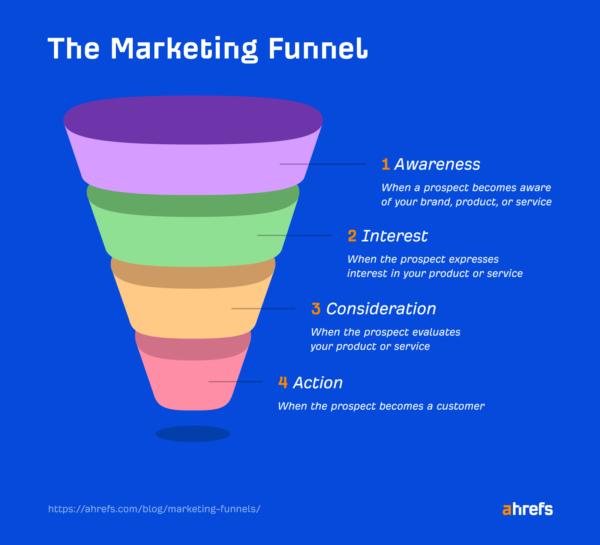 The Marketing Funnel

1 Awareness
When a prospect becomes aware of your brand, product, or service

2 Interest
When the prospect expresses interest in your product or service

3 Consideration
When the prospect evaluates your product or service

4 Action
When the prospect becomes a customer

https://ahrefs.com/blog/marketing-funnels/

ahrefs